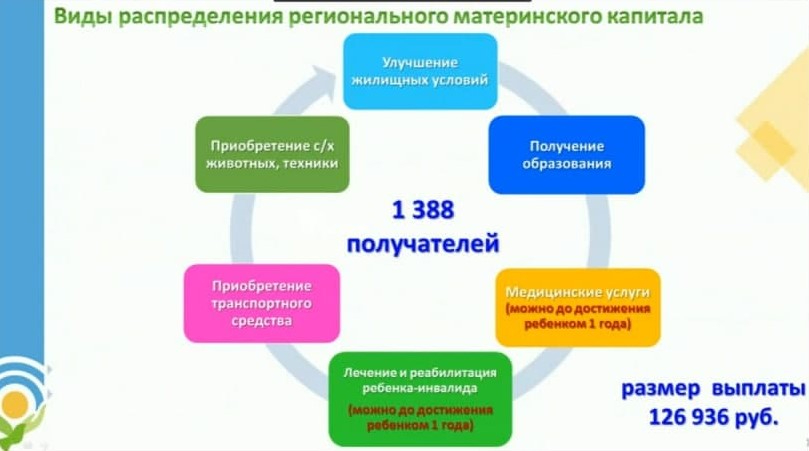 Виды распределения регионального материнского капитала

Улучшение жилищных условий

Получение образования

Медицинские услуги (можно до достижения ребенком 1 года)

Лечение и реабилитация ребенка-инвалида (можно до достижения ребенком 1 года)

Приобретение транспортного средства

Приобретение с/х животных, техники

1 388 получателей

размер выплаты 126 936 руб.